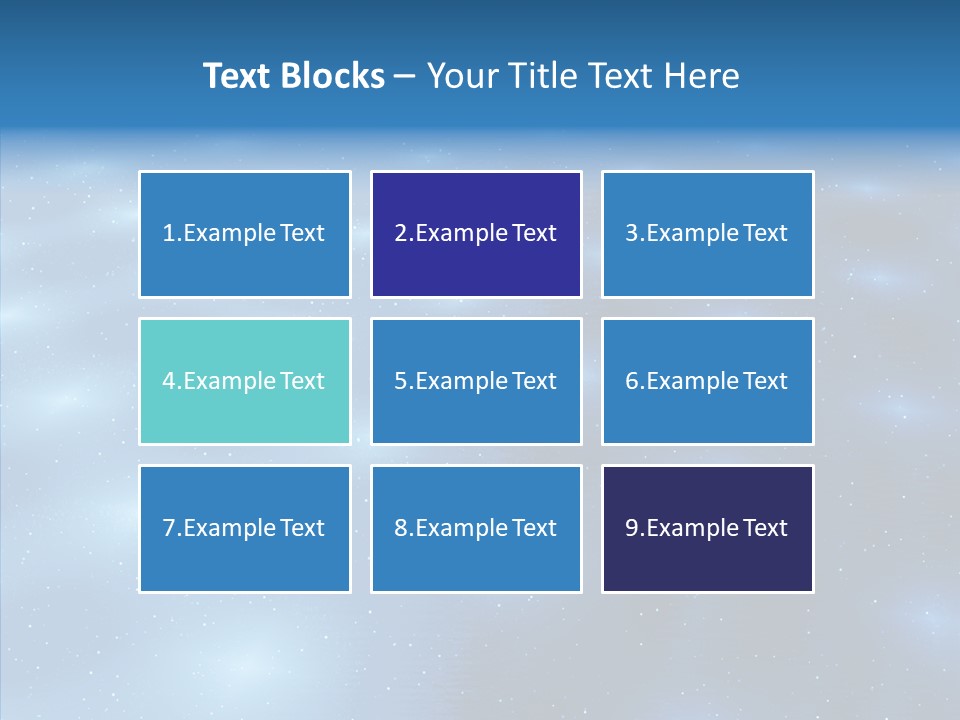 Text Blocks – Your Title Text Here

1.Example Text

2.Example Text

3.Example Text

4.Example Text

5.Example Text

6.Example Text

7.Example Text

8.Example Text

9.Example Text